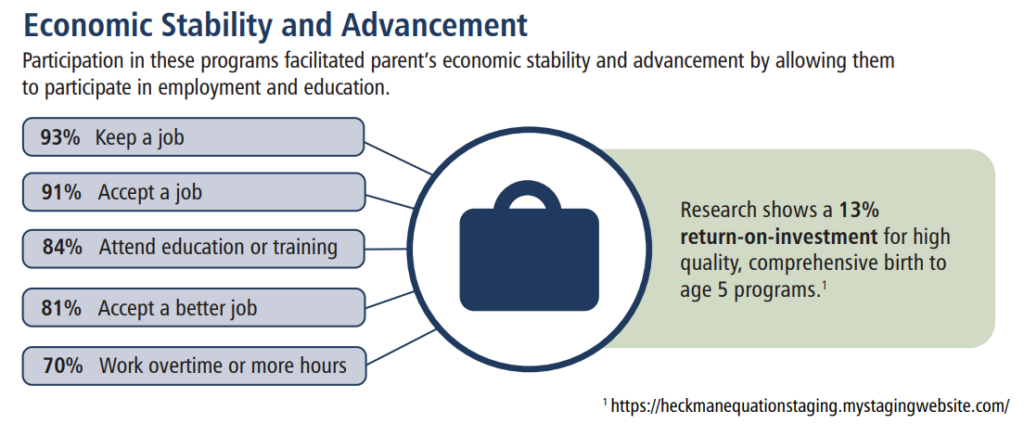 Economic Stability and Advancement

Participation in these programs facilitated parent's economic stability and advancement by allowing them to participate in employment and education.

93% Keep a job

91% Accept a job

84% Attend education or training

81% Accept a better job

70% Work overtime or more hours

Research shows a 13% return-on-investment for high quality, comprehensive birth to age 5 programs.$^1$

$^1$ https://heckmanequationstaging.mystagingwebsite.com/